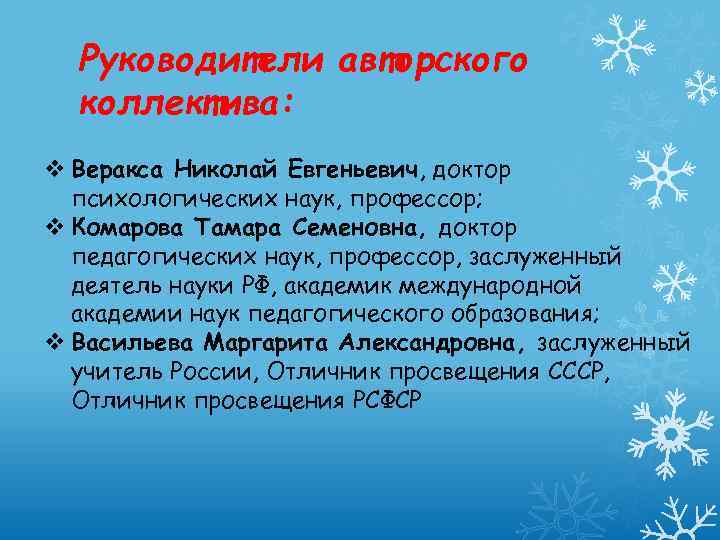 Руководители авторского коллектива:

❖ Веракса Николай Евгеньевич, доктор психологических наук, профессор;
❖ Комарова Тамара Семеновна, доктор педагогических наук, профессор, заслуженный деятель науки РФ, академик международной академии наук педагогического образования;
❖ Васильева Маргарита Александровна, заслуженный учитель России, Отличник просвещения СССР, Отличник просвещения РСФСР